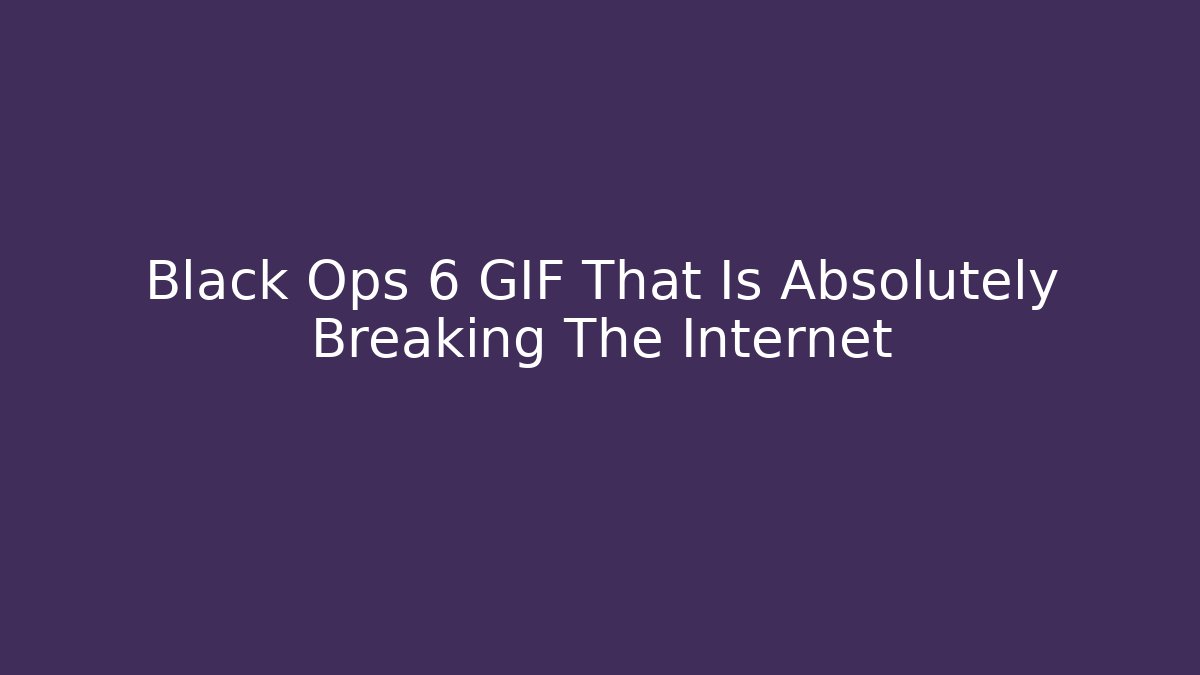 Black Ops 6 GIF That Is Absolutely Breaking The Internet